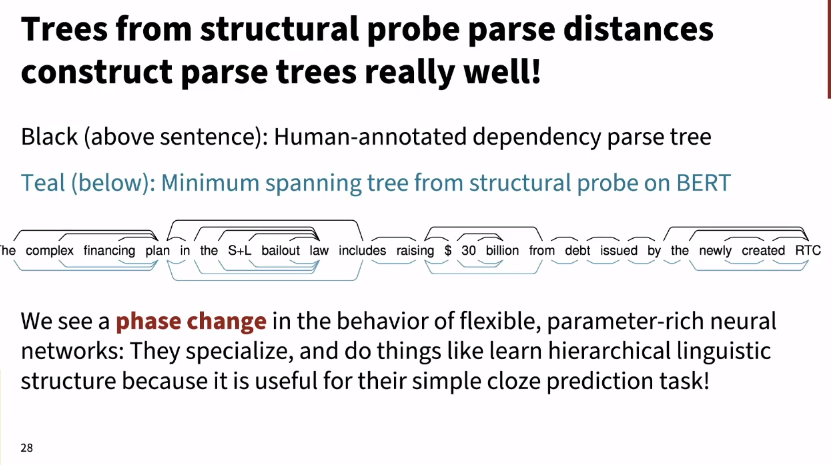 Trees from structural probe parse distances construct parse trees really well!

Black (above sentence): Human-annotated dependency parse tree

Teal (below): Minimum spanning tree from structural probe on BERT

he complex financing plan in the S+L bailout law includes raising $ 30 billion from debt issued by the newly created RTC

We see a phase change in the behavior of flexible, parameter-rich neural networks: They specialize, and do things like learn hierarchical linguistic structure because it is useful for their simple cloze prediction task!

28